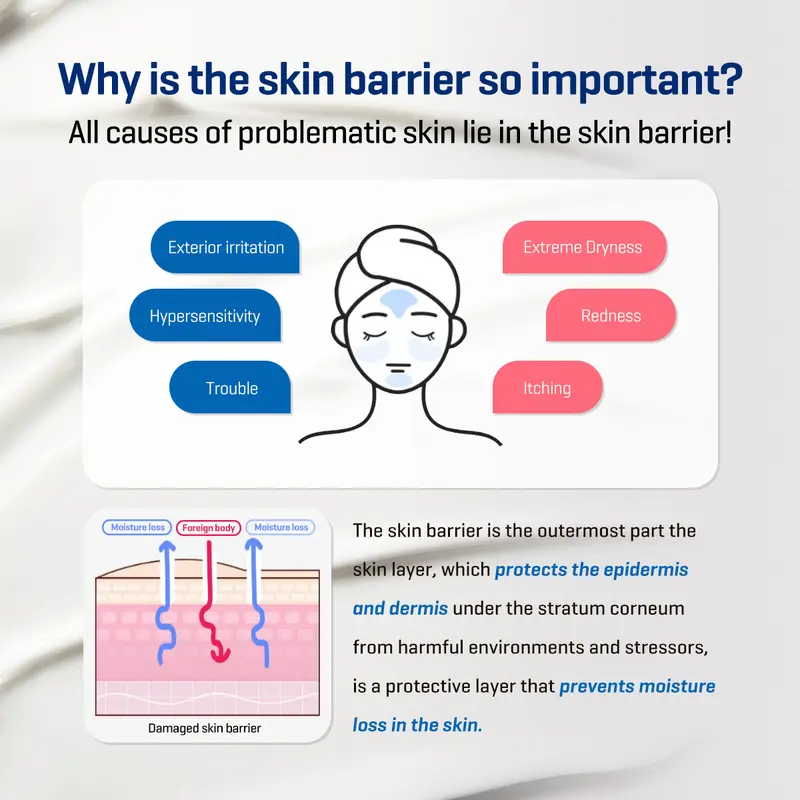 Why is the skin barrier so important?
All causes of problematic skin lie in the skin barrier!

Exterior irritation
Hypersensitivity
Trouble

Extreme Dryness
Redness
Itching

Moisture loss
Foreign body
Moisture loss

Damaged skin barrier

The skin barrier is the outermost part the skin layer, which protects the epidermis and dermis under the stratum corneum from harmful environments and stressors, is a protective layer that prevents moisture loss in the skin.